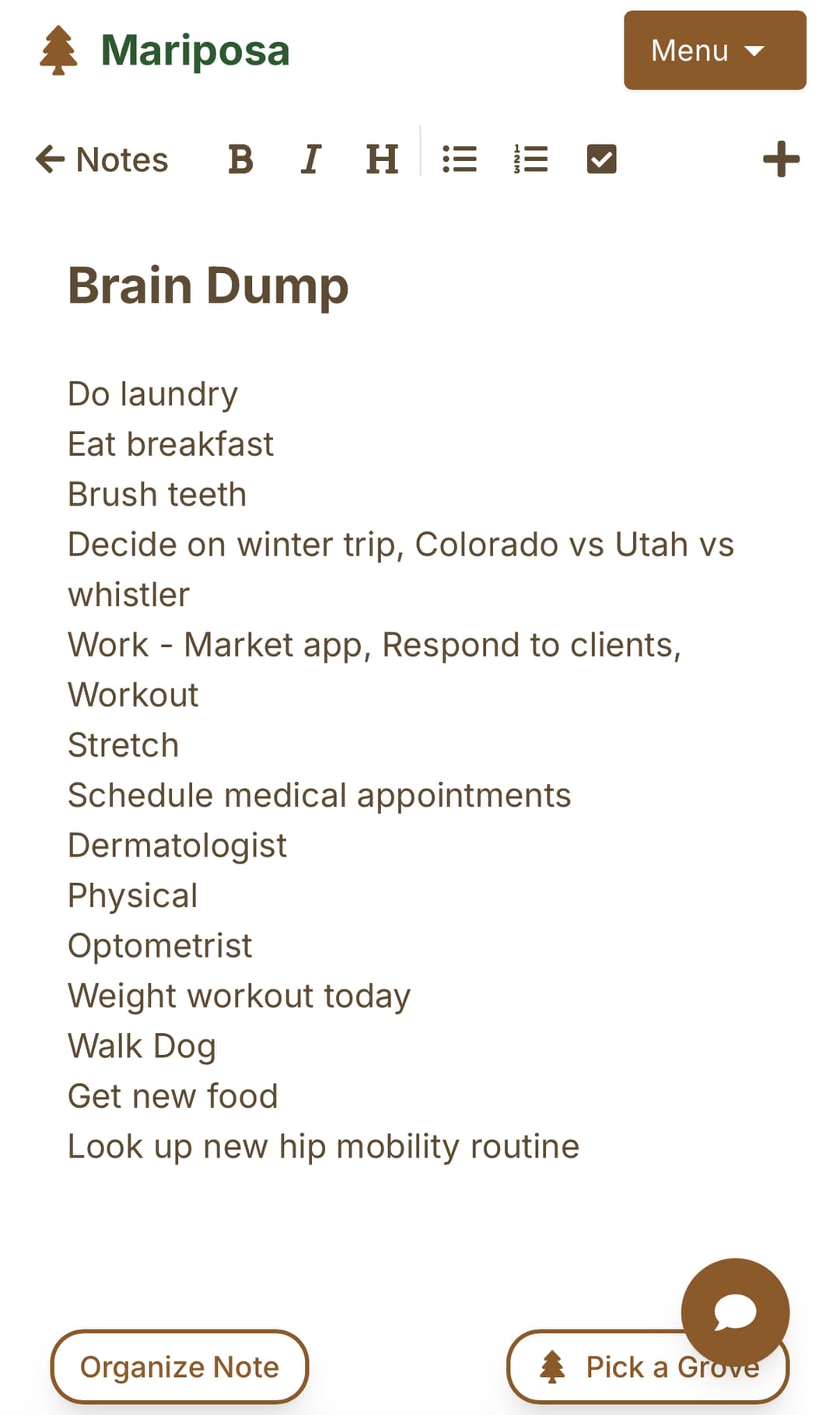 Mariposa

Menu

Notes B I H

Brain Dump

Do laundry
Eat breakfast
Brush teeth
Decide on winter trip, Colorado vs Utah vs whistler
Work - Market app, Respond to clients,
Workout
Stretch
Schedule medical appointments
Dermatologist
Physical
Optometrist
Weight workout today
Walk Dog
Get new food
Look up new hip mobility routine

Organize Note

Pick a Grove